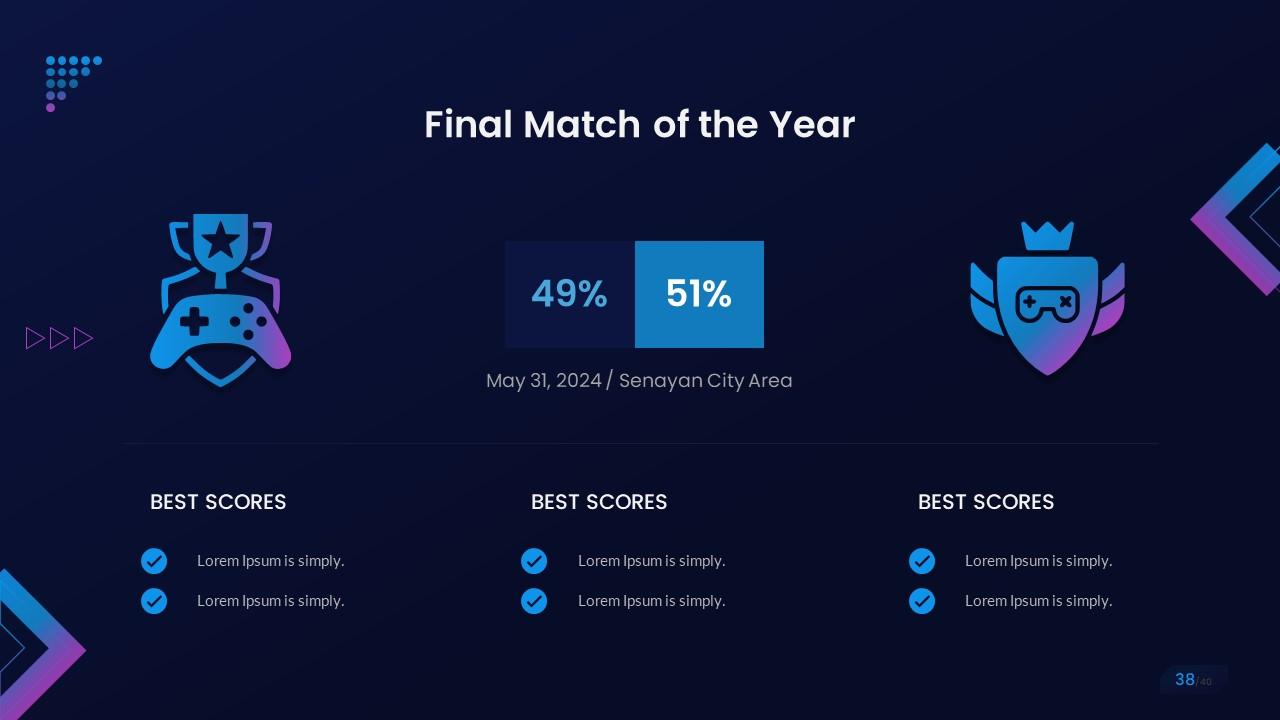 Final Match of the Year

49%

51%

May 31, 2024 / Senayan City Area

BEST SCORES

Lorem Ipsum is simply.

Lorem Ipsum is simply.

BEST SCORES

Lorem Ipsum is simply.

Lorem Ipsum is simply.

BEST SCORES

Lorem Ipsum is simply.

Lorem Ipsum is simply.

38/40